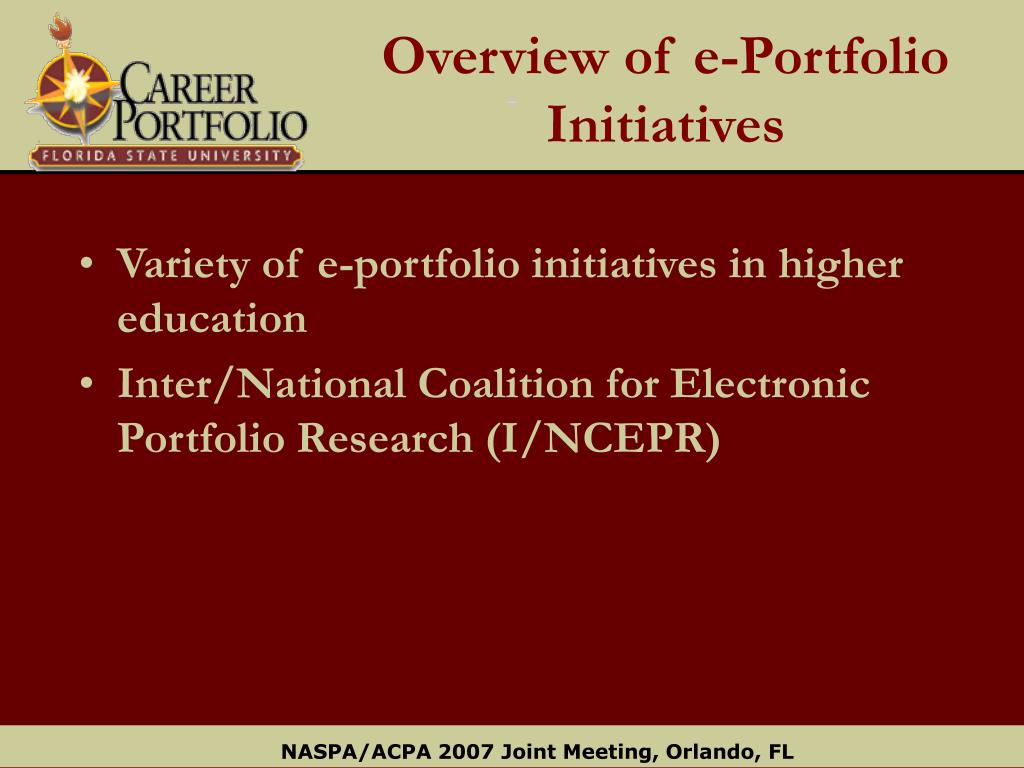 CAREER PORTFOLIO
FLORIDA STATE UNIVERSITY

Overview of e-Portfolio Initiatives

• Variety of e-portfolio initiatives in higher education
• Inter/National Coalition for Electronic Portfolio Research (I/NCEPR)

NASPA/ACPA 2007 Joint Meeting, Orlando, FL